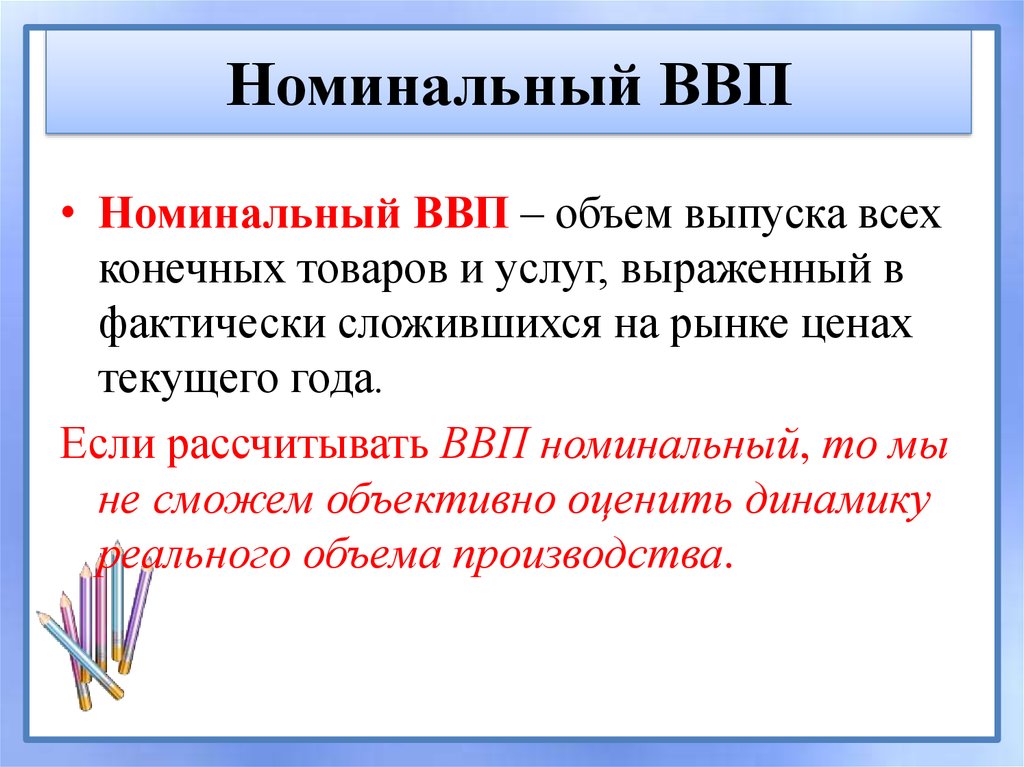 Номинальный ВВП

• Номинальный ВВП – объем выпуска всех конечных товаров и услуг, выраженный в фактически сложившихся на рынке ценах текущего года.

Если рассчитывать ВВП номинальный, то мы не сможем объективно оценить динамику реального объема производства.